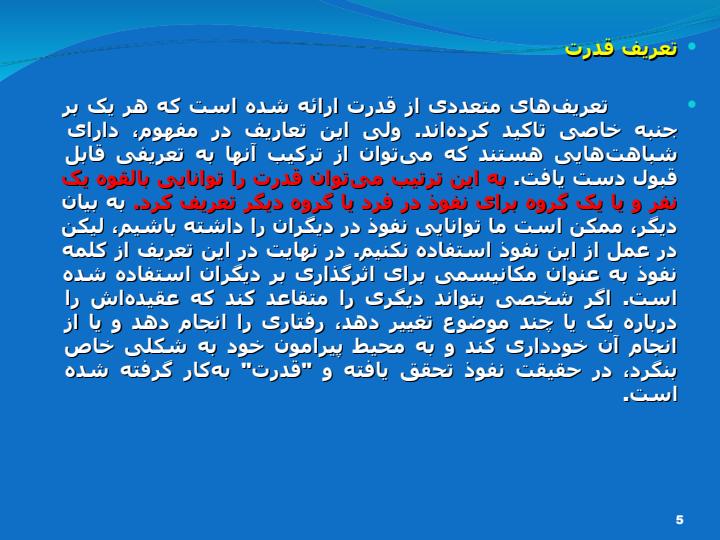 تعریف قدرت

تعریف‌های متعددی از قدرت ارائه شده است که هر یک بر جنبه خاصی تاکید کرده‌اند. ولی این تعاریف در مفهوم، دارای شباهت‌هایی هستند که می‌توان از ترکیب آنها به تعریفی قابل قبول دست یافت. به این ترتیب می‌توان قدرت را توانایی بالقوه یک نفر و یا یک گروه برای نفوذ در فرد یا گروه دیگر تعریف کرد. به بیان دیگر، ممکن است ما توانایی نفوذ در دیگران را داشته باشیم، لیکن در عمل از این نفوذ استفاده نکنیم. در نهایت در این تعریف از کلمه نفوذ به عنوان مکانیسمی برای اثرگذاری بر دیگران استفاده شده است. اگر شخصی بتواند دیگری را متقاعد کند که عقیده‌اش را درباره یک یا چند موضوع تغییر دهد، رفتاری را انجام دهد و یا از انجام آن خودداری کند و به محیط پیرامون خود به شکلی خاص بنگرد، در حقیقت نفوذ تحقق یافته و "قدرت" به‌کار گرفته شده است.

5